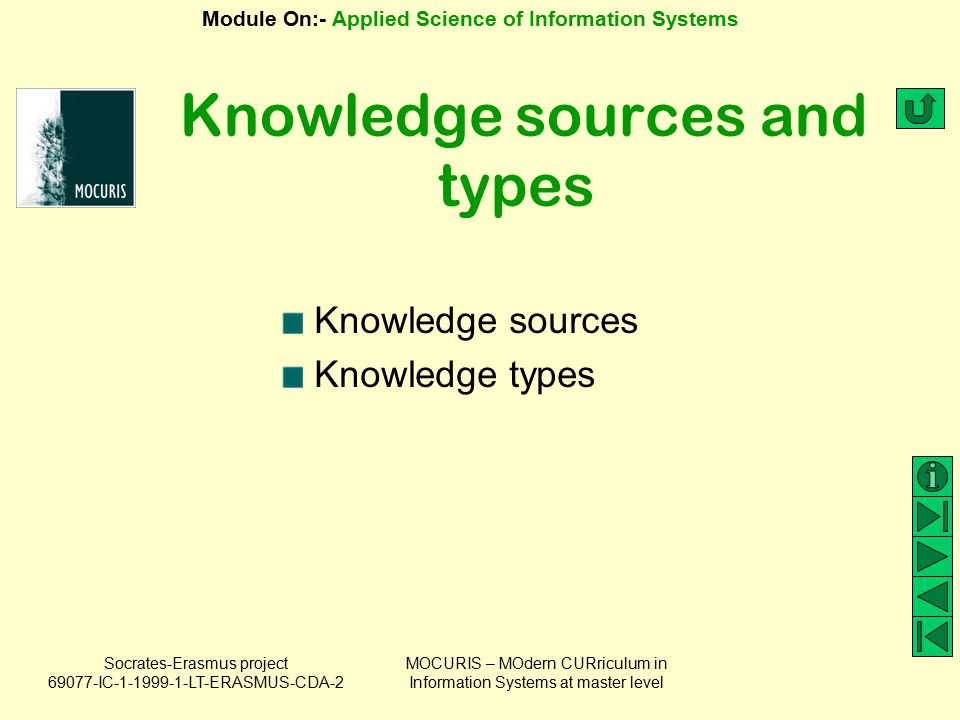 Module On:- Applied Science of Information Systems

MOCURIS

Knowledge sources and types

Knowledge sources
Knowledge types

Socrates-Erasmus project
69077-IC-1-1999-1-LT-ERASMUS-CDA-2

MOCURIS – MOdern CURriculum in Information Systems at master level